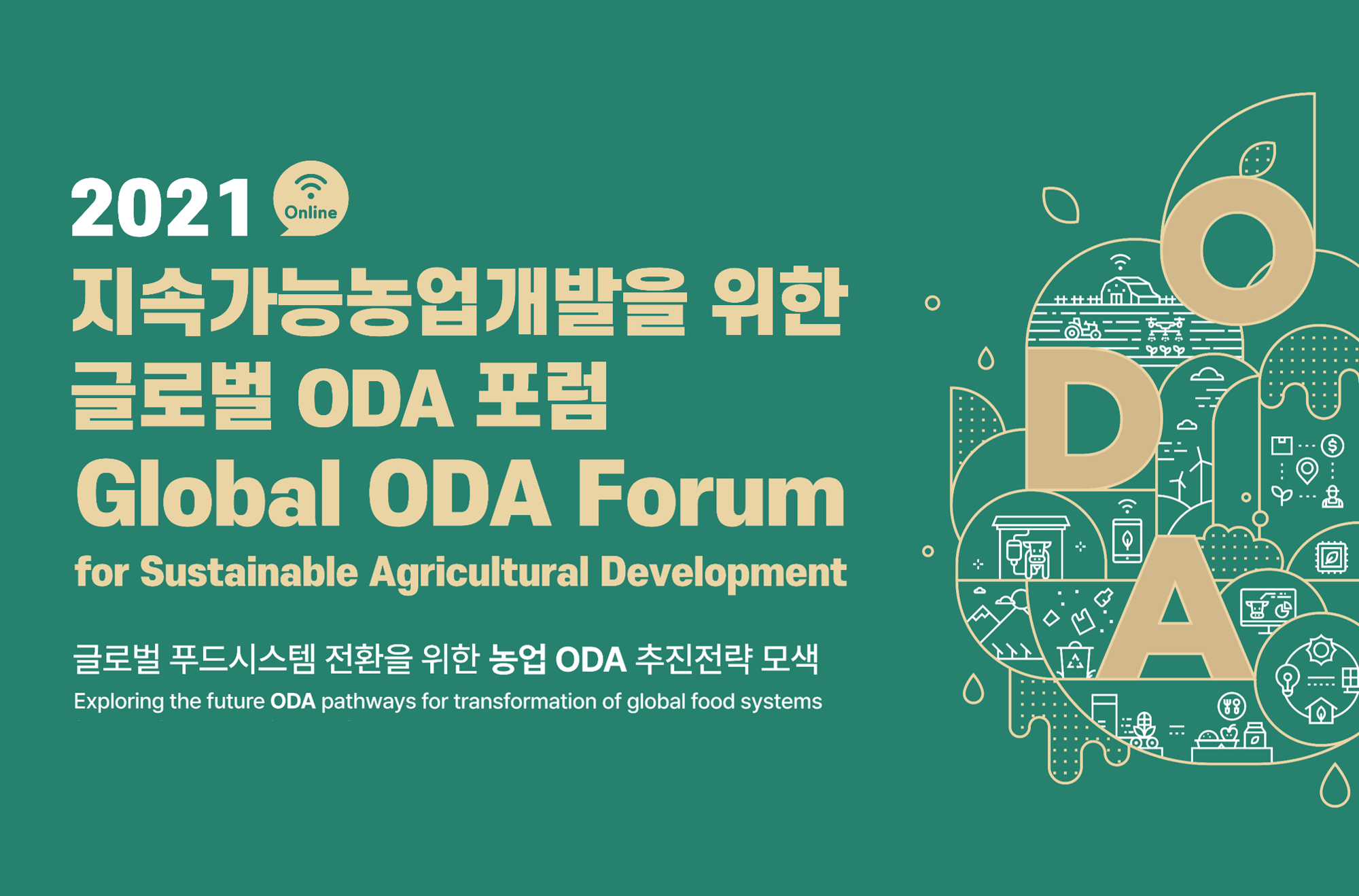 2021 Online
지속가능농업개발을 위한
글로벌 ODA 포럼
Global ODA Forum
for Sustainable Agricultural Development

글로벌 푸드시스템 전환을 위한 농업 ODA 추진전략 모색
Exploring the future ODA pathways for transformation of global food systems

ODA